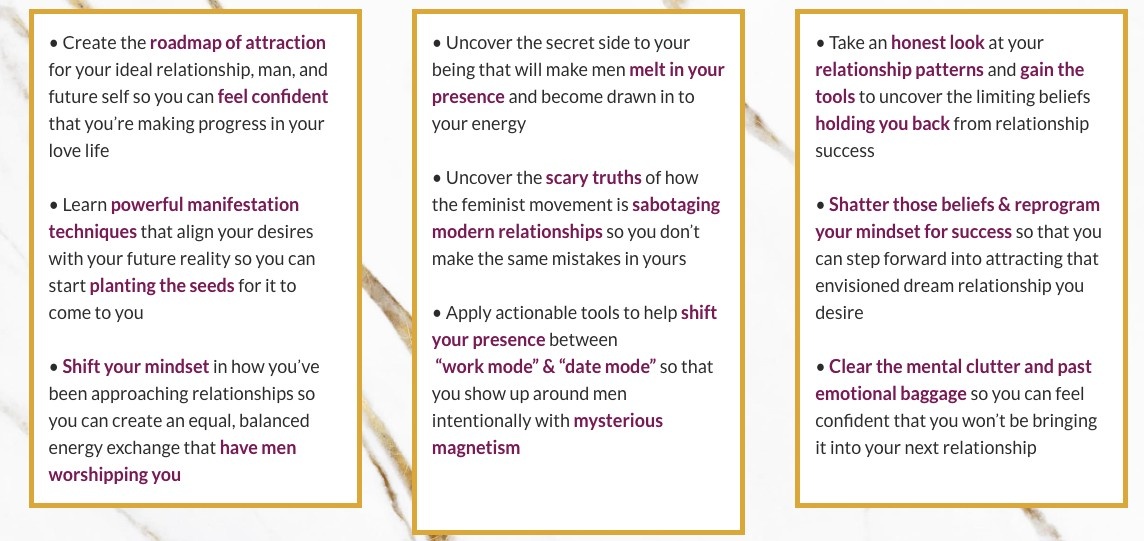 • Create the roadmap of attraction for your ideal relationship, man, and future self so you can feel confident that you're making progress in your love life

• Learn powerful manifestation techniques that align your desires with your future reality so you can start planting the seeds for it to come to you

• Shift your mindset in how you've been approaching relationships so you can create an equal, balanced energy exchange that have men worshipping you

• Uncover the secret side to your being that will make men melt in your presence and become drawn in to your energy

• Uncover the scary truths of how the feminist movement is sabotaging modern relationships so you don't make the same mistakes in yours

• Apply actionable tools to help shift your presence between "work mode" & "date mode" so that you show up around men intentionally with mysterious magnetism

• Take an honest look at your relationship patterns and gain the tools to uncover the limiting beliefs holding you back from relationship success

• Shatter those beliefs & reprogram your mindset for success so that you can step forward into attracting that envisioned dream relationship you desire

• Clear the mental clutter and past emotional baggage so you can feel confident that you won't be bringing it into your next relationship